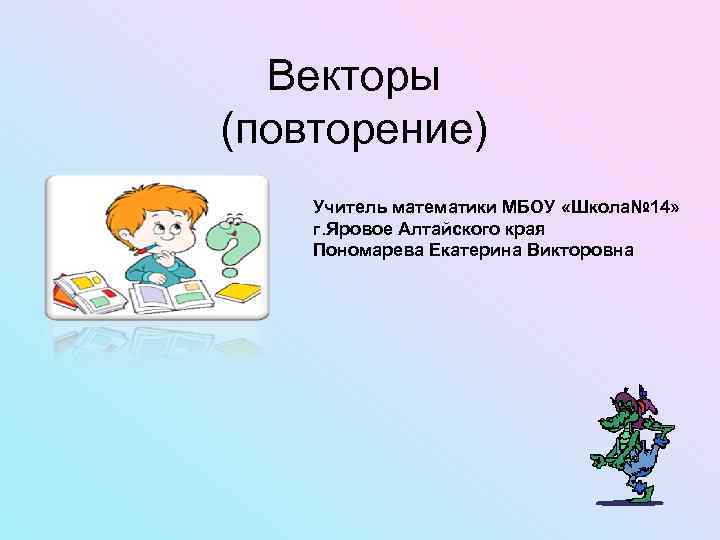 Векторы
(повторение)

Учитель математики МБОУ «Школа№14»
г.Яровое Алтайского края
Пономарева Екатерина Викторовна